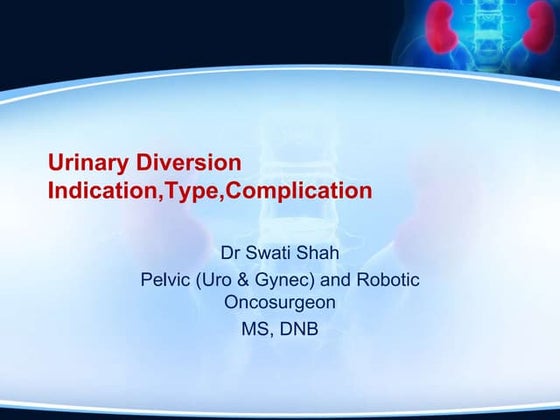 Urinary Diversion
Indication,Type,Complication

Dr Swati Shah
Pelvic (Uro & Gynec) and Robotic Oncosurgeon
MS, DNB